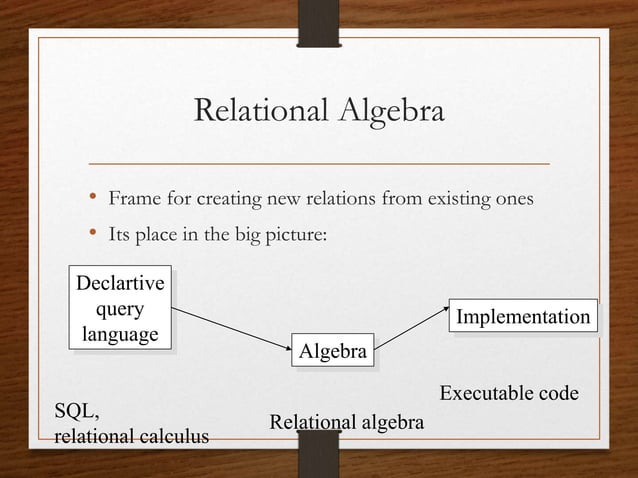 Relational Algebra

• Frame for creating new relations from existing ones
• Its place in the big picture:

Declartive query language

Algebra

Implementation

Executable code

SQL, relational calculus

Relational algebra